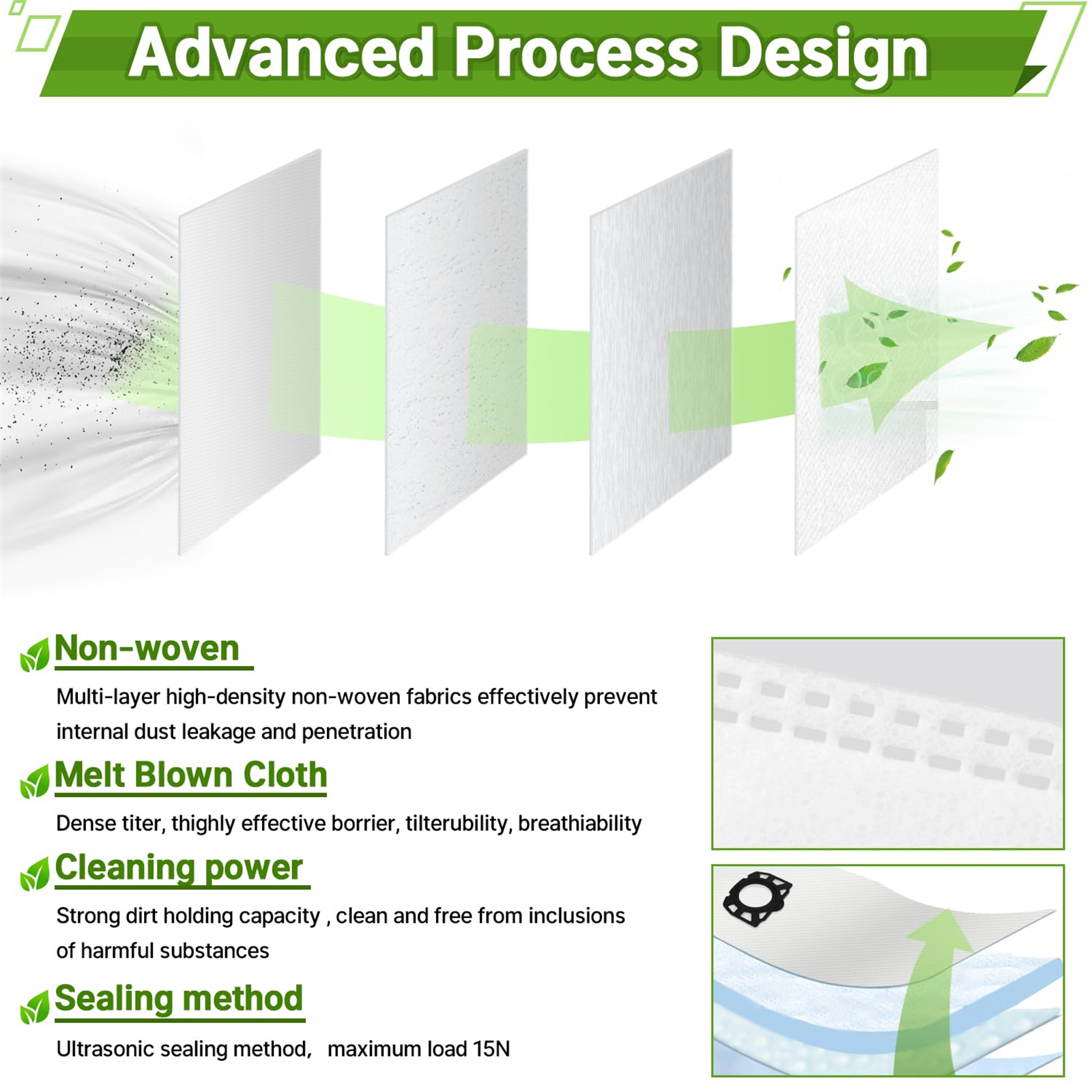 Advanced Process Design

Non-woven

Multi-layer high-density non-woven fabrics effectively prevent internal dust leakage and penetration

Melt Blown Cloth

Dense titer, thighly effective borrier, tilterubility, breathiability

Cleaning power

Strong dirt holding capacity , clean and free from inclusions of harmful substances

Sealing method

Ultrasonic sealing method,   maximum load 15N